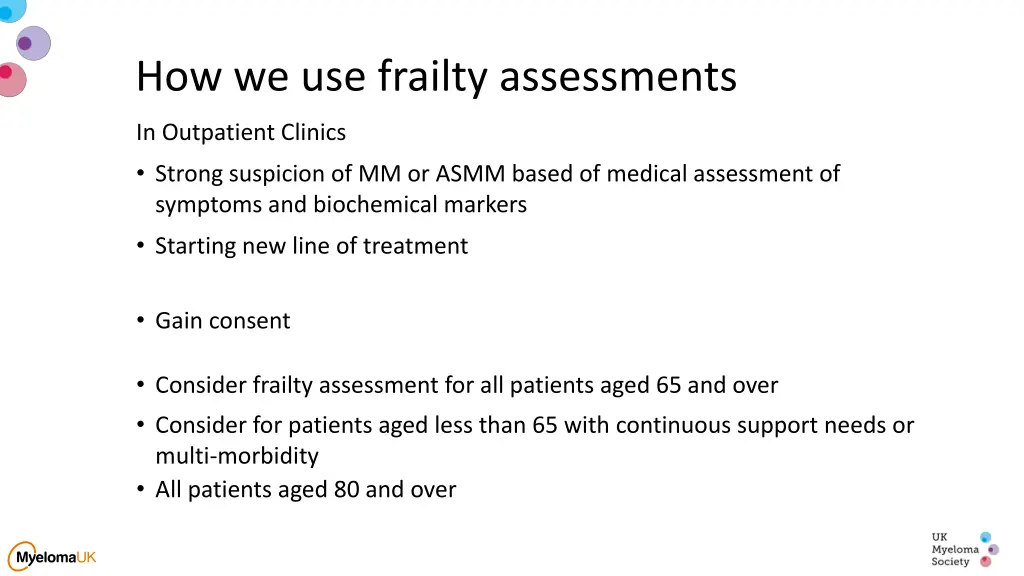 How we use frailty assessments

In Outpatient Clinics

• Strong suspicion of MM or ASMM based of medical assessment of symptoms and biochemical markers

• Starting new line of treatment

• Gain consent

• Consider frailty assessment for all patients aged 65 and over

• Consider for patients aged less than 65 with continuous support needs or multi-morbidity

• All patients aged 80 and over

MyelomaUK

UK Myeloma Society